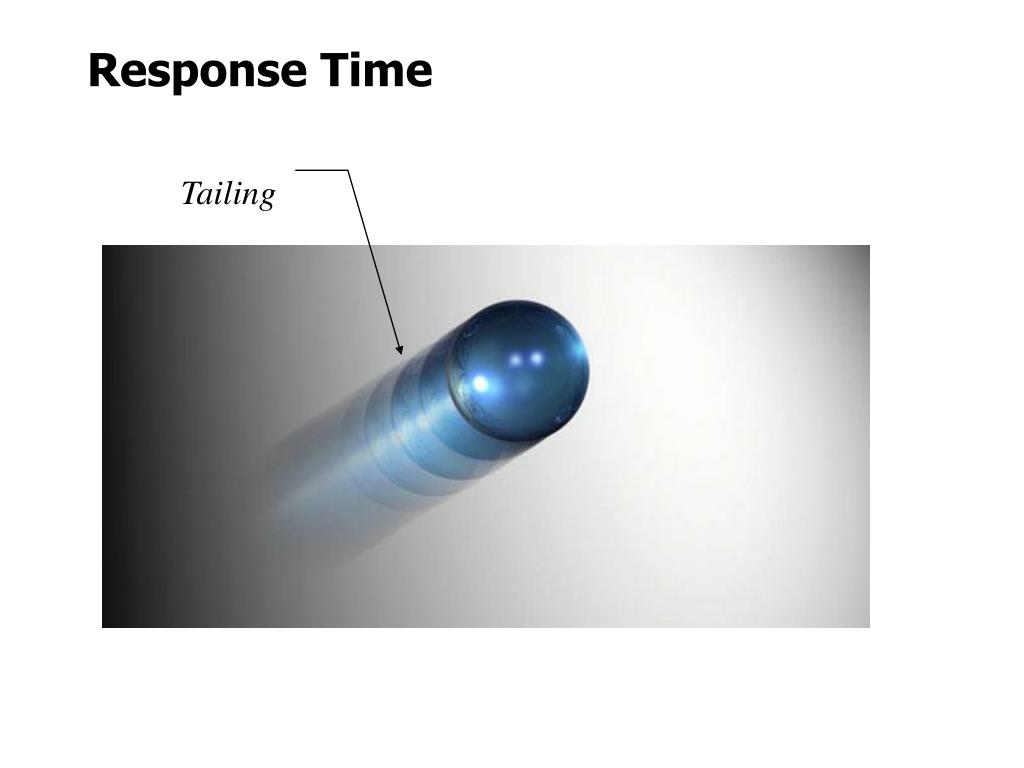 Response Time

Tailing